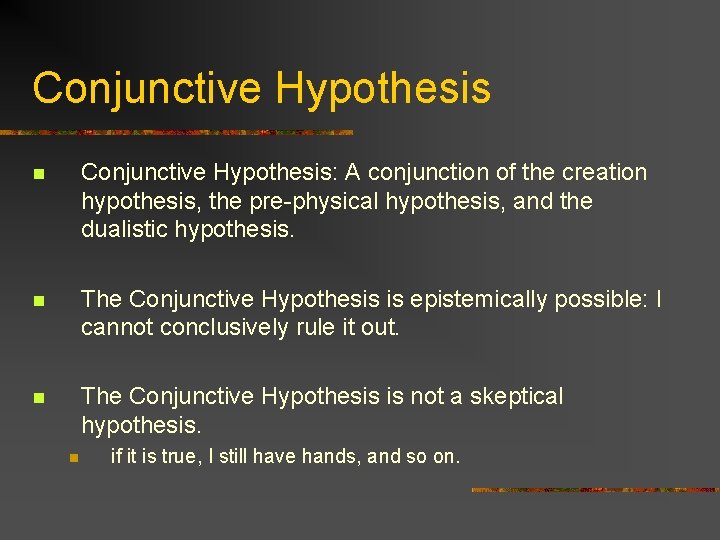 Conjunctive Hypothesis

Conjunctive Hypothesis: A conjunction of the creation hypothesis, the pre-physical hypothesis, and the dualistic hypothesis.

The Conjunctive Hypothesis is epistemically possible: I cannot conclusively rule it out.

The Conjunctive Hypothesis is not a skeptical hypothesis.

if it is true, I still have hands, and so on.